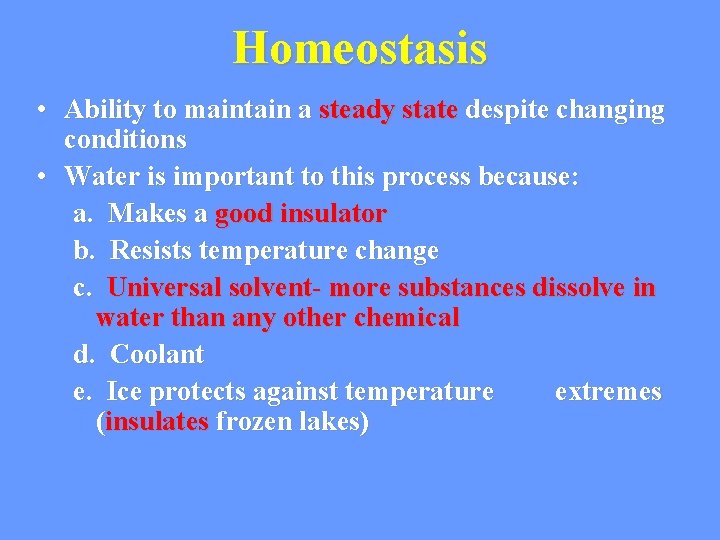 Homeostasis

• Ability to maintain a steady state despite changing conditions
• Water is important to this process because:
a. Makes a good insulator
b. Resists temperature change
c. Universal solvent- more substances dissolve in water than any other chemical
d. Coolant
e. Ice protects against temperature extremes (insulates frozen lakes)